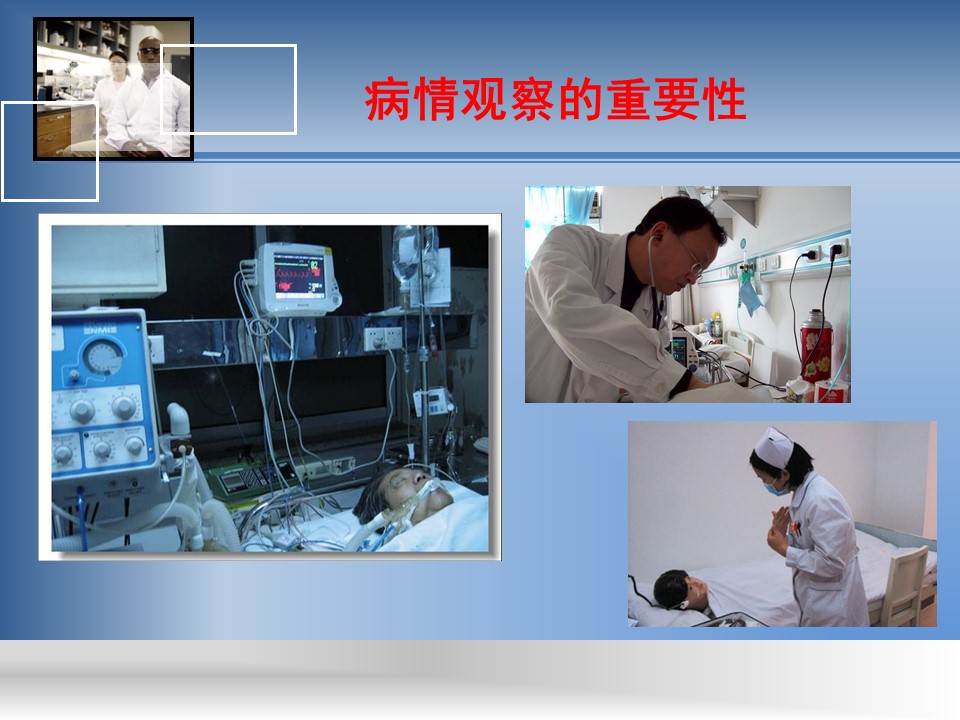 病情观察的重要性